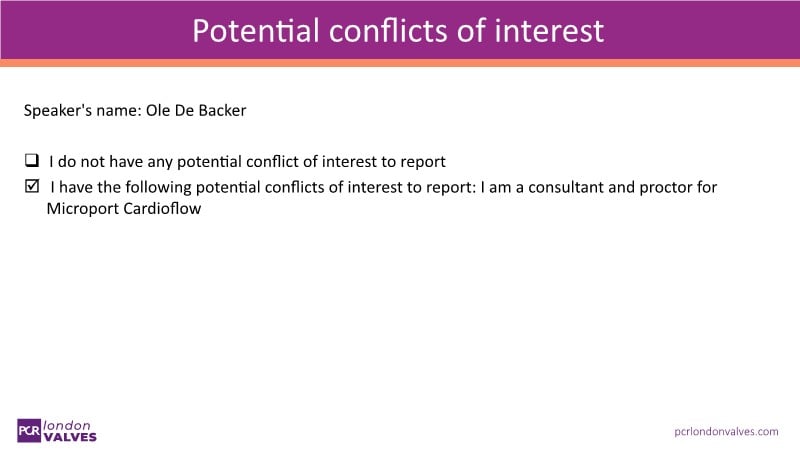 Potential conflicts of interest

Speaker's name: Ole De Backer

☐ I do not have any potential conflict of interest to report

☑ I have the following potential conflicts of interest to report: I am a consultant and proctor for Microport Cardioflow

PCR london VALVES

pcrlondonvalves.com